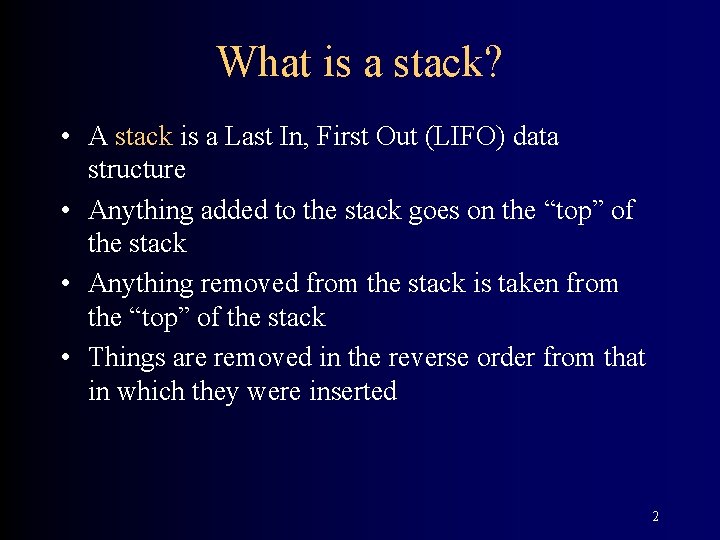 What is a stack?

• A stack is a Last In, First Out (LIFO) data structure

• Anything added to the stack goes on the “top” of the stack

• Anything removed from the stack is taken from the “top” of the stack

• Things are removed in the reverse order from that in which they were inserted

2